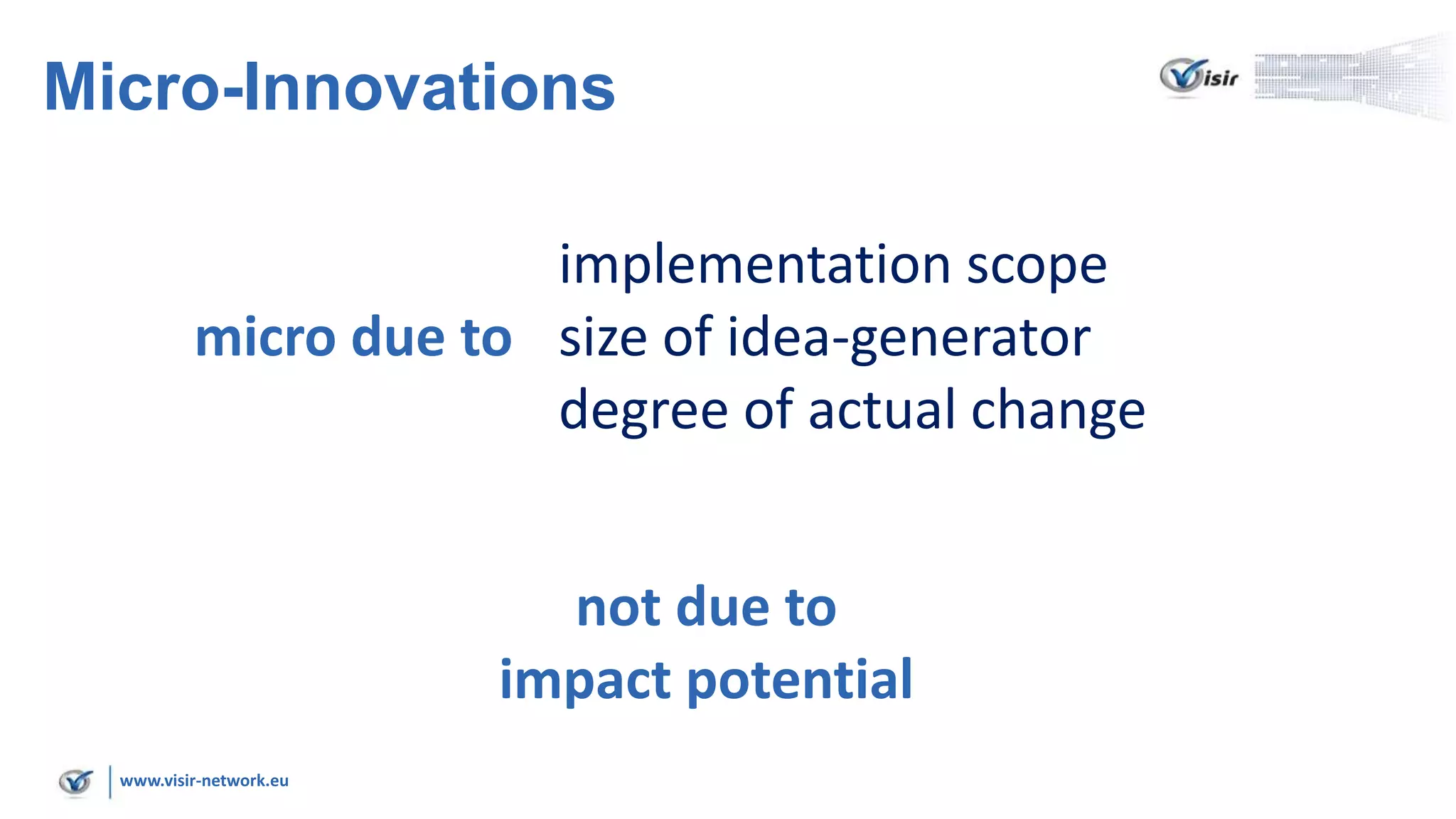 Micro-Innovations

Visir

micro due to

implementation scope
size of idea-generator
degree of actual change

not due to
impact potential

www.visir-network.eu